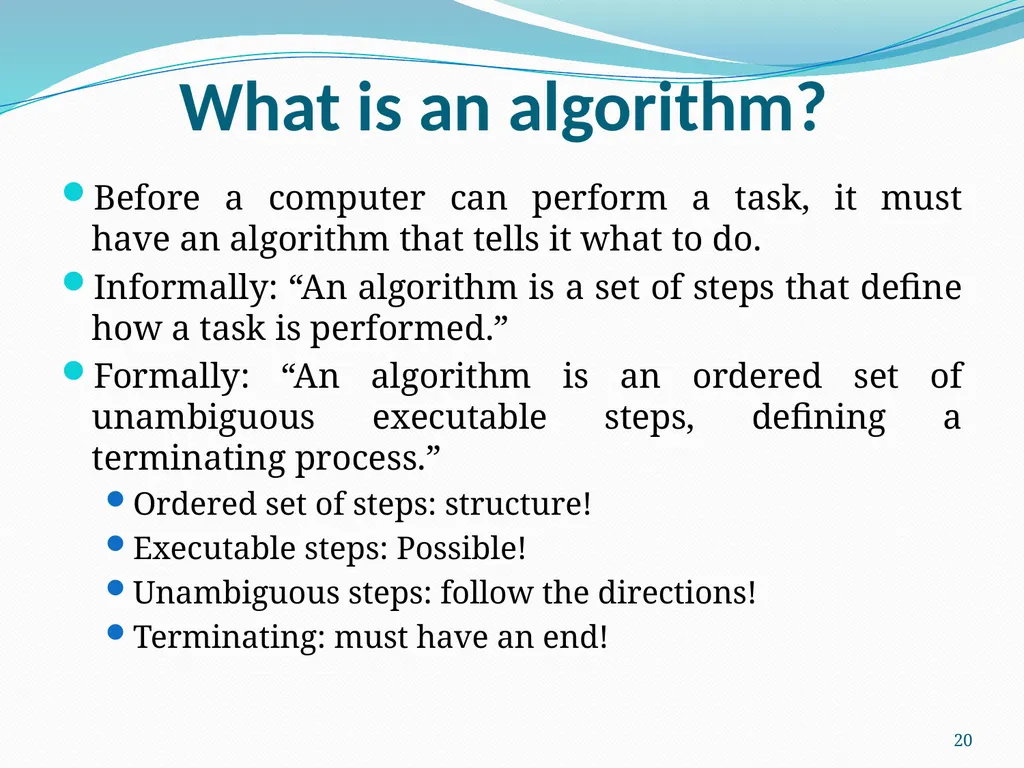 What is an algorithm?

Before a computer can perform a task, it must have an algorithm that tells it what to do.

Informally: “An algorithm is a set of steps that define how a task is performed.”

Formally: “An algorithm is an ordered set of unambiguous executable steps, defining a terminating process.”

Ordered set of steps: structure!

Executable steps: Possible!

Unambiguous steps: follow the directions!

Terminating: must have an end!

20